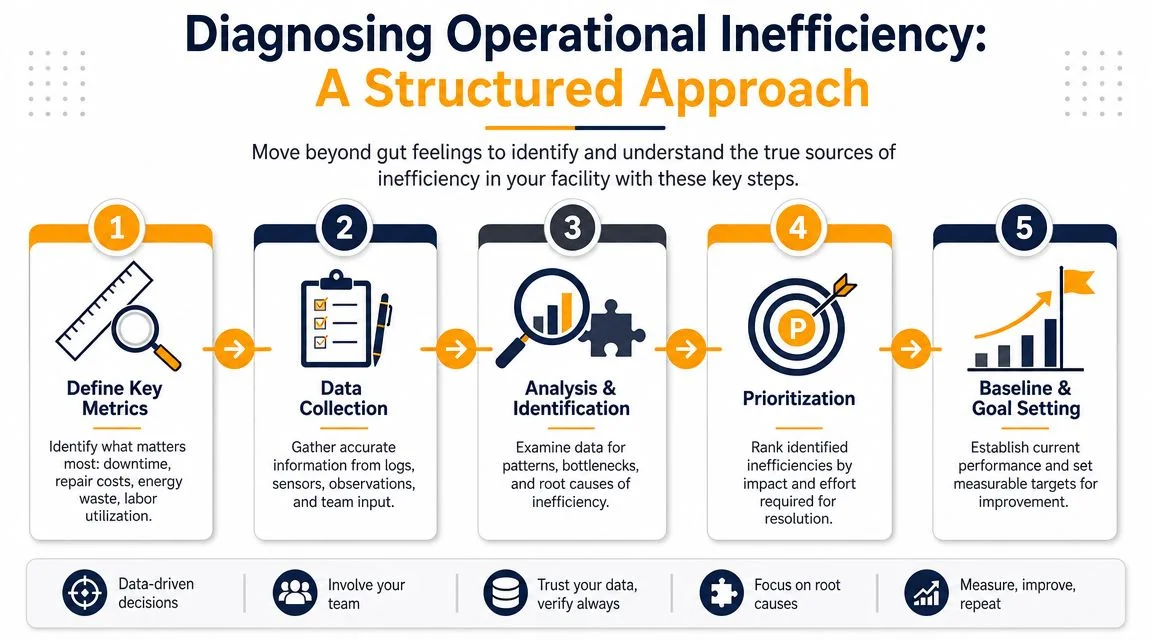 Diagnosing Operational Inefficiency:
A Structured Approach

Move beyond gut feelings to identify and understand the true sources of inefficiency in your facility with these key steps.

1
Define Key Metrics
Identify what matters most: downtime, repair costs, energy waste, labor utilization.

2
Data Collection
Gather accurate information from logs, sensors, observations, and team input.

3
Analysis & Identification
Examine data for patterns, bottlenecks, and root causes of inefficiency.

4
P
Prioritization
Rank identified inefficiencies by impact and effort required for resolution.

5
Baseline & Goal Setting
Establish current performance and set measurable targets for improvement.

Data-driven decisions

Involve your team

Trust your data, verify always

Focus on root causes

Measure, improve, repeat